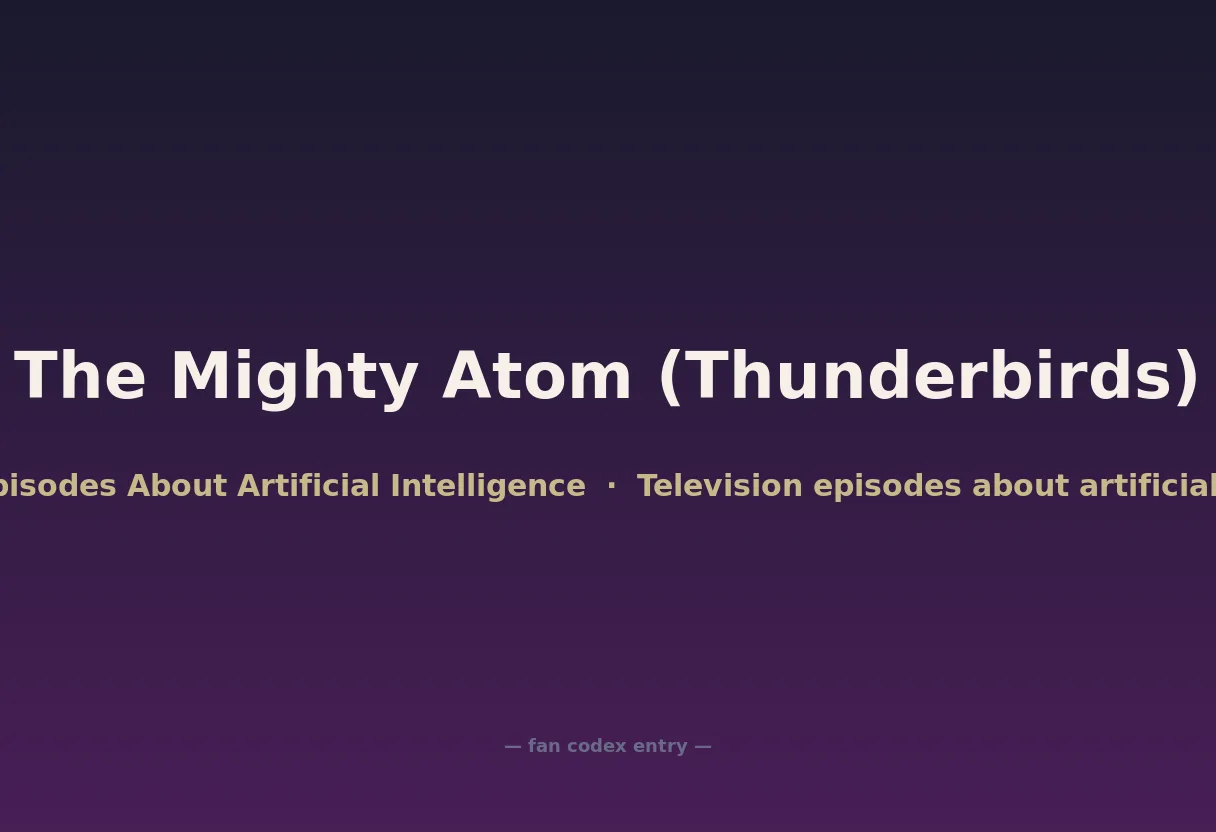 The Mighty Atom (Thunderbirds)

pisodes About Artificial Intelligence · Television episodes about artificial

— fan codex entry —